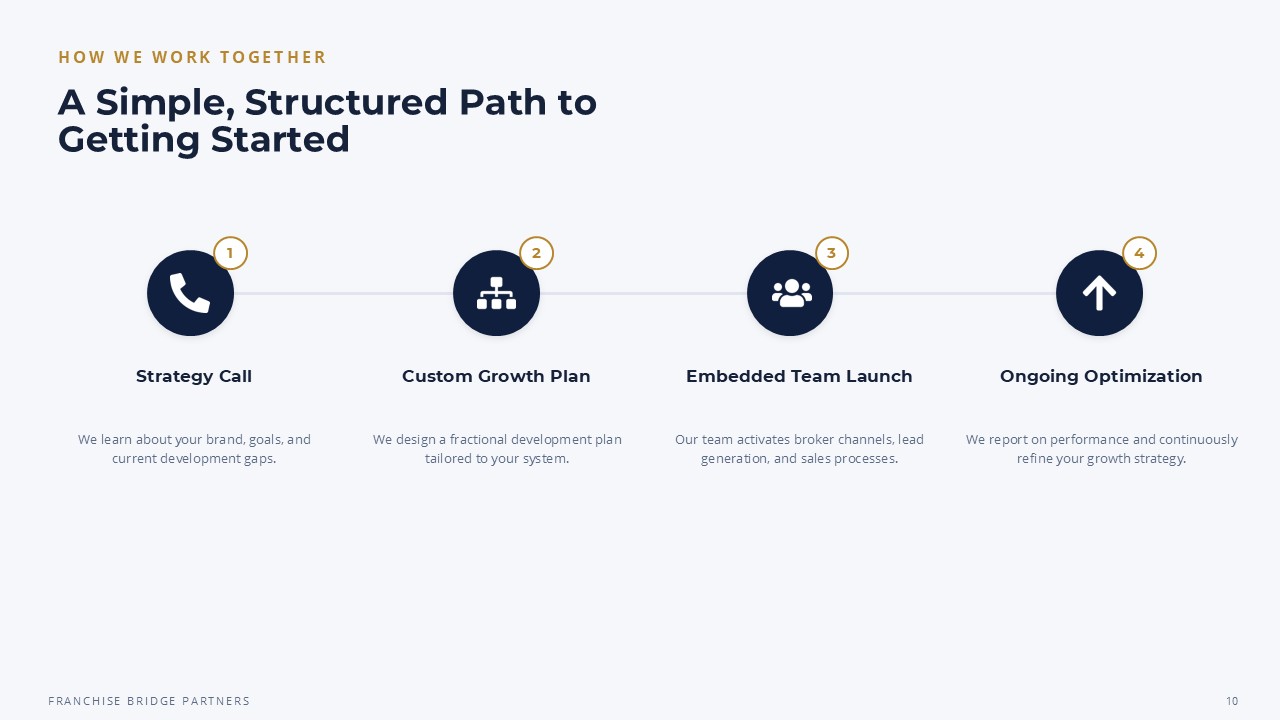 HOW WE WORK TOGETHER

A Simple, Structured Path to Getting Started

1

Strategy Call

We learn about your brand, goals, and current development gaps.

2

Custom Growth Plan

We design a fractional development plan tailored to your system.

3

Embedded Team Launch

Our team activates broker channels, lead generation, and sales processes.

4

Ongoing Optimization

We report on performance and continuously refine your growth strategy.

FRANCHISE BRIDGE PARTNERS

10